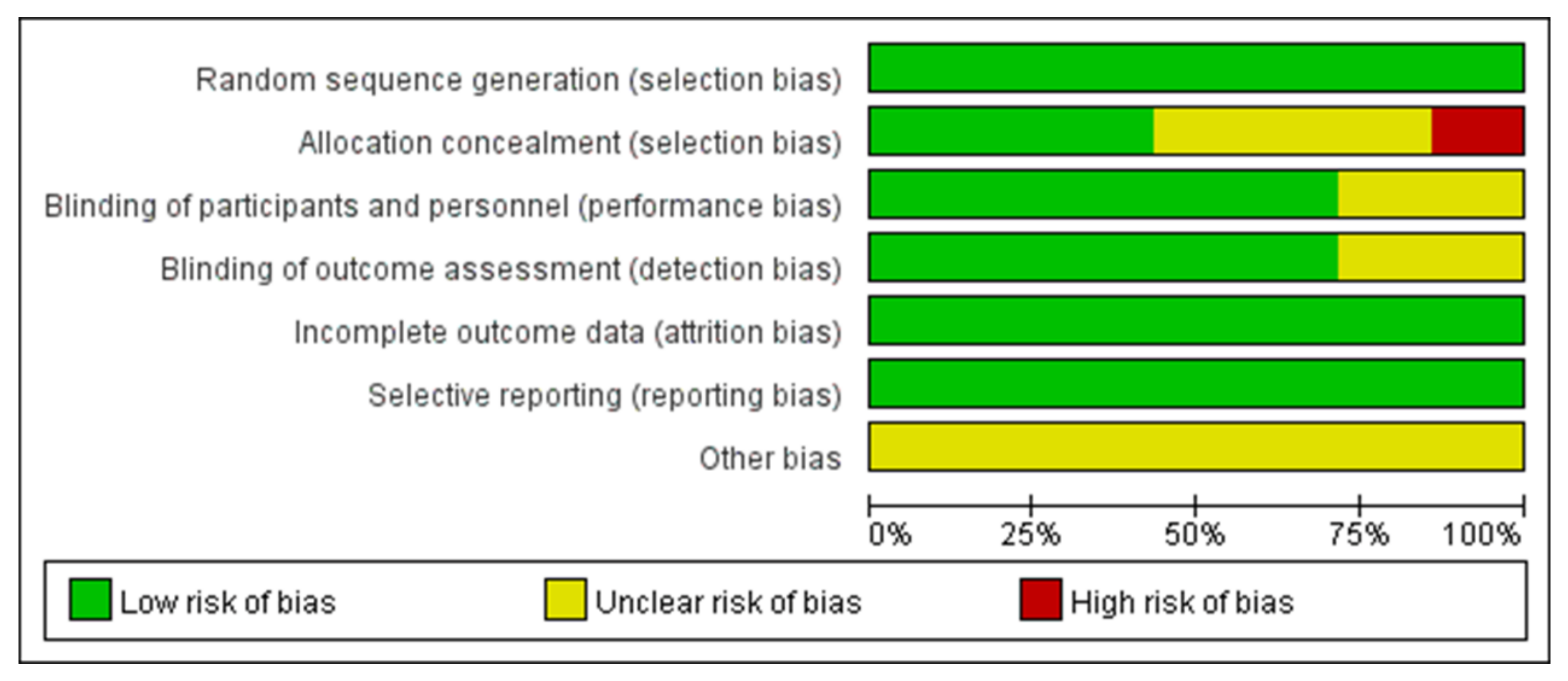 Random sequence generation (selection bias)
Allocation concealment (selection bias)
Blinding of participants and personnel (performance bias)
Blinding of outcome assessment (detection bias)
Incomplete outcome data (attrition bias)
Selective reporting (reporting bias)
Other bias

0% 25% 50% 75% 100%

Low risk of bias
Unclear risk of bias
High risk of bias